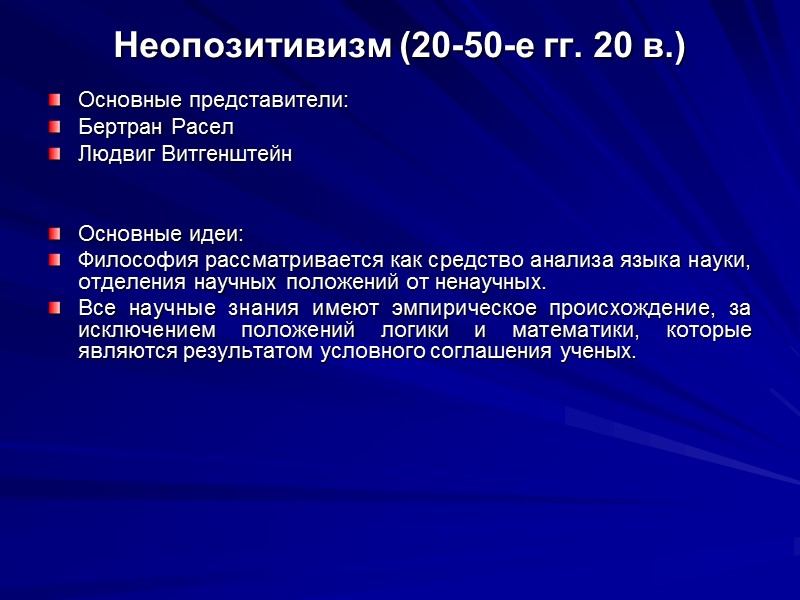 Неопозитивизм (20-50-е гг. 20 в.)

Основные представители:
Бертран Расел
Людвиг Витгенштейн

Основные идеи:
Философия рассматривается как средство анализа языка науки, отделения научных положений от ненаучных.
Все научные знания имеют эмпирическое происхождение, за исключением положений логики и математики, которые являются результатом условного соглашения ученых.